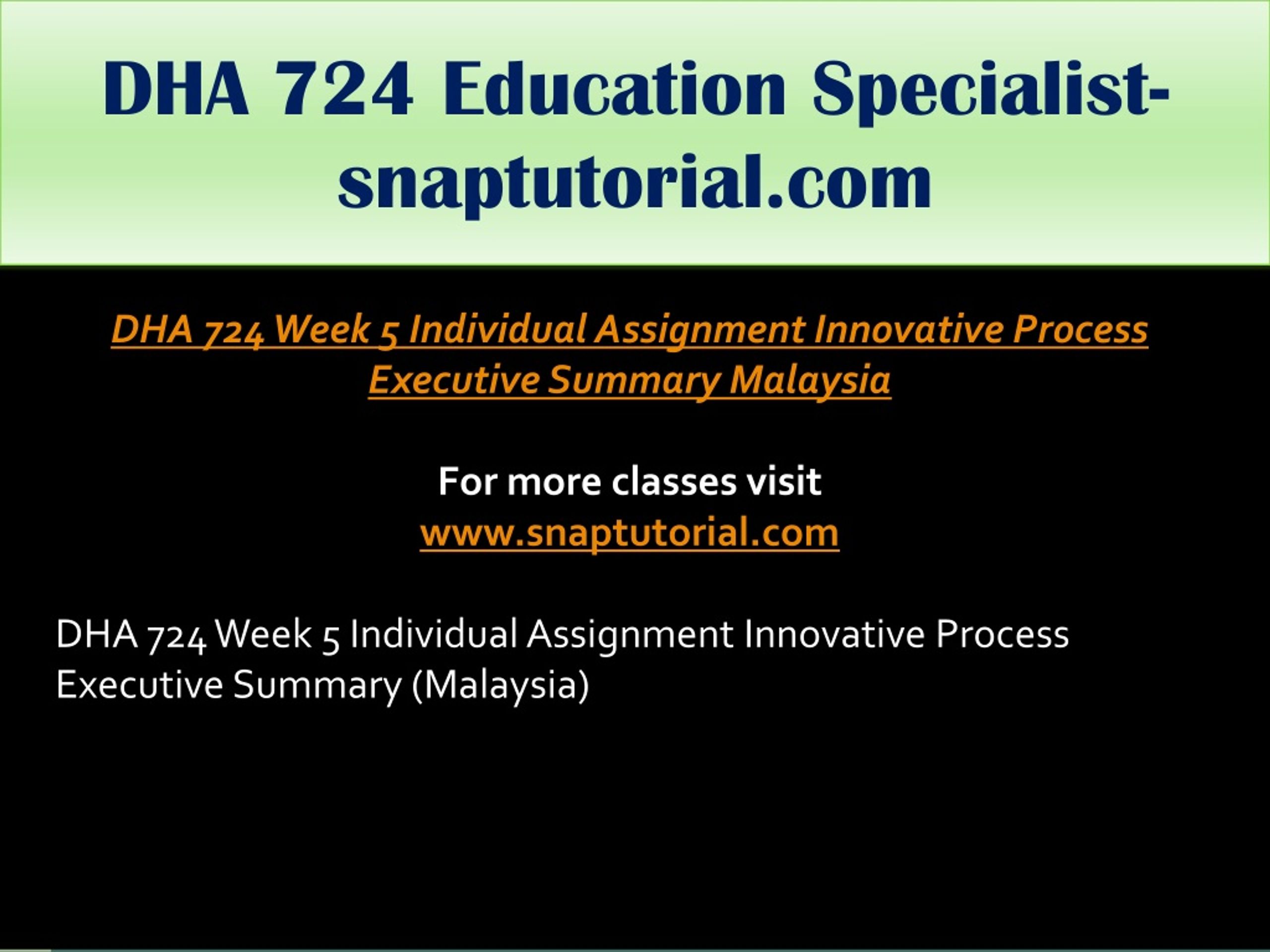 DHA 724 Education Specialist-snaptutorial.com

DHA 724 Week 5 Individual Assignment Innovative Process Executive Summary Malaysia

For more classes visit
www.snaptutorial.com

DHA 724 Week 5 Individual Assignment Innovative Process Executive Summary (Malaysia)